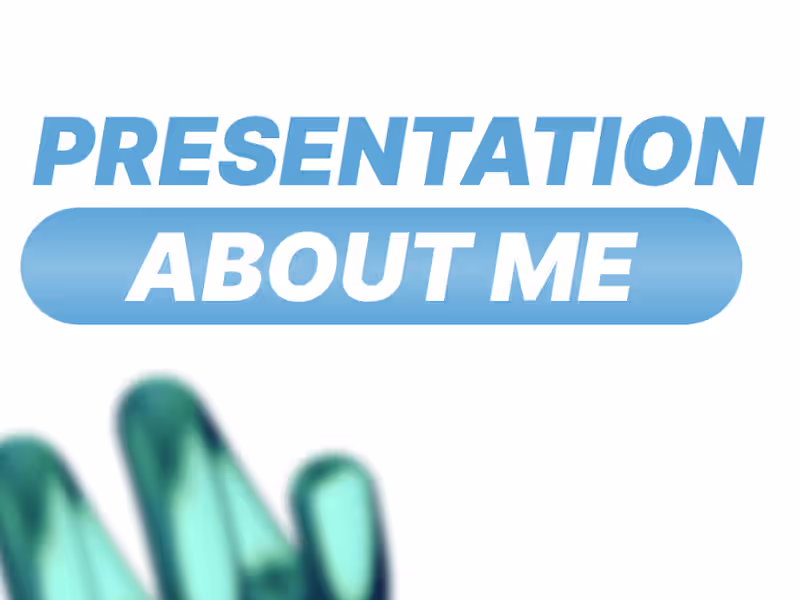 PRESENTATION
ABOUT ME